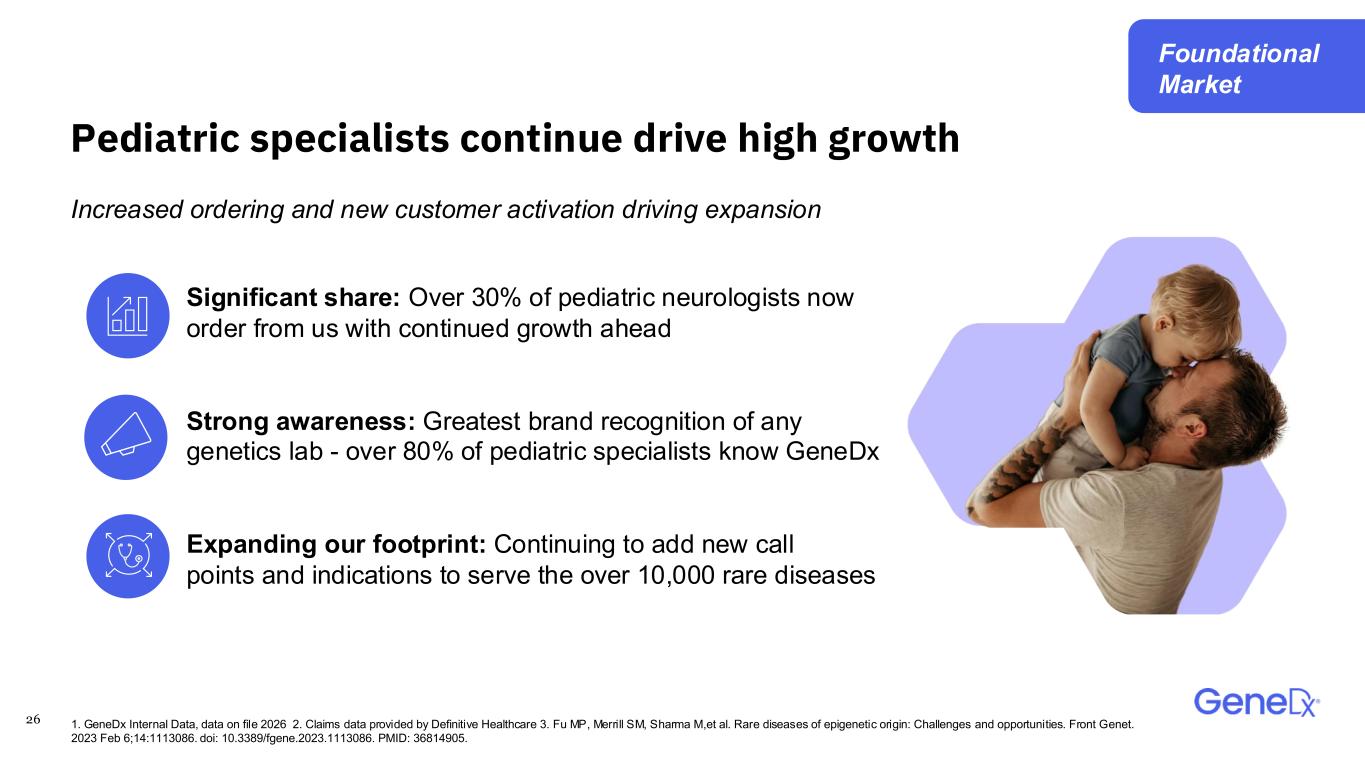 Foundational Market

Pediatric specialists continue drive high growth

Increased ordering and new customer activation driving expansion

Significant share: Over 30% of pediatric neurologists now order from us with continued growth ahead

Strong awareness: Greatest brand recognition of any genetics lab - over 80% of pediatric specialists know GeneDx

Expanding our footprint: Continuing to add new call points and indications to serve the over 10,000 rare diseases

26

1. GeneDx Internal Data, data on file 2026 2. Claims data provided by Definitive Healthcare 3. Fu MP, Merrill SM, Sharma M,et al. Rare diseases of epigenetic origin: Challenges and opportunities. Front Genet. 2023 Feb 6;14:1113086. doi: 10.3389/fgene.2023.1113086. PMID: 36814905.

GeneDx